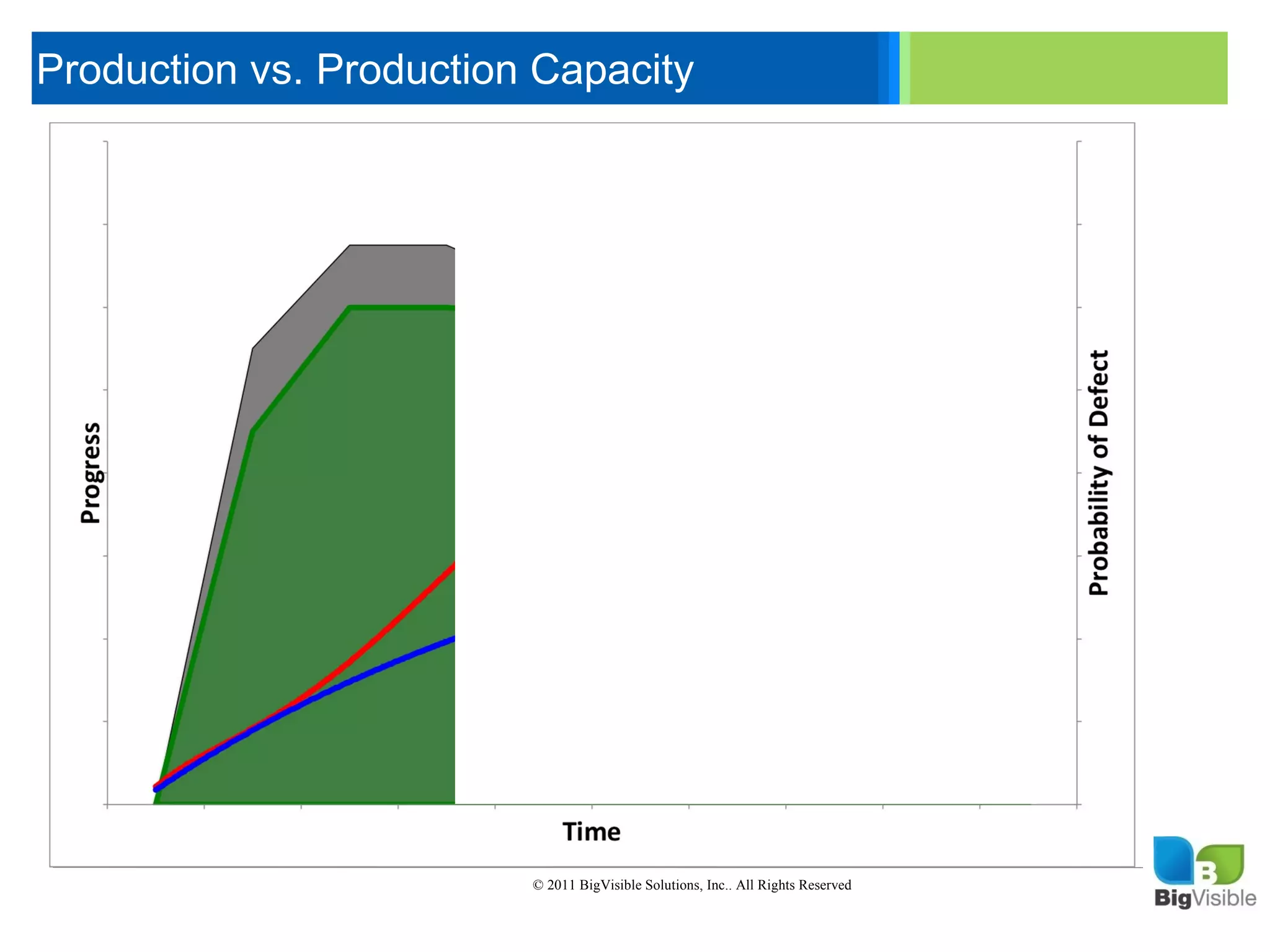 Production vs. Production Capacity

Progress

Probability of Defect

Time

© 2011 BigVisible Solutions, Inc.. All Rights Reserved

B
BigVisible